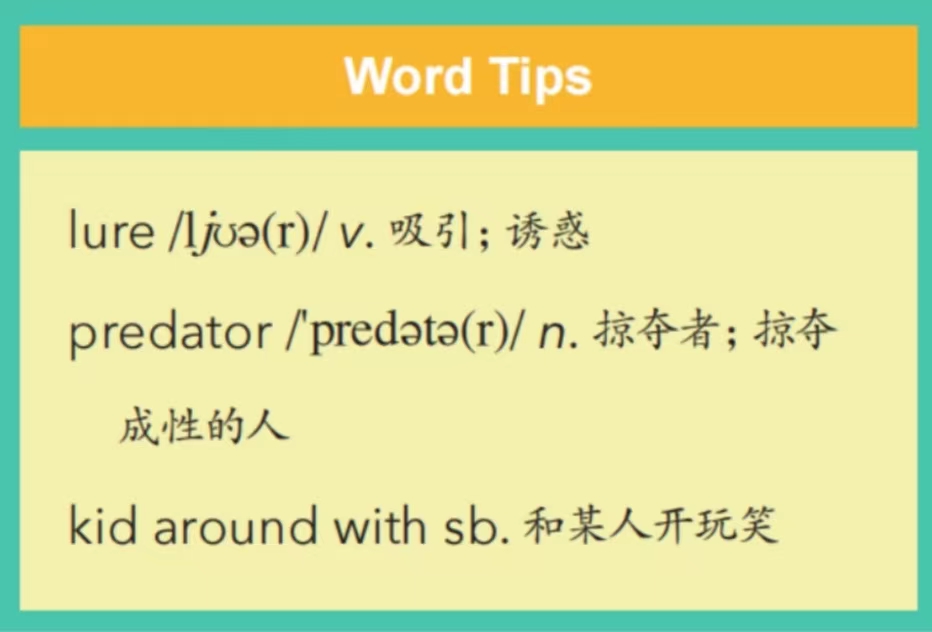 Word Tips

lure /ljʊə(r)/ v. 吸引；诱惑

predator /'predətə(r)/ n. 掠夺者；掠夺成性的人

kid around with sb. 和某人开玩笑